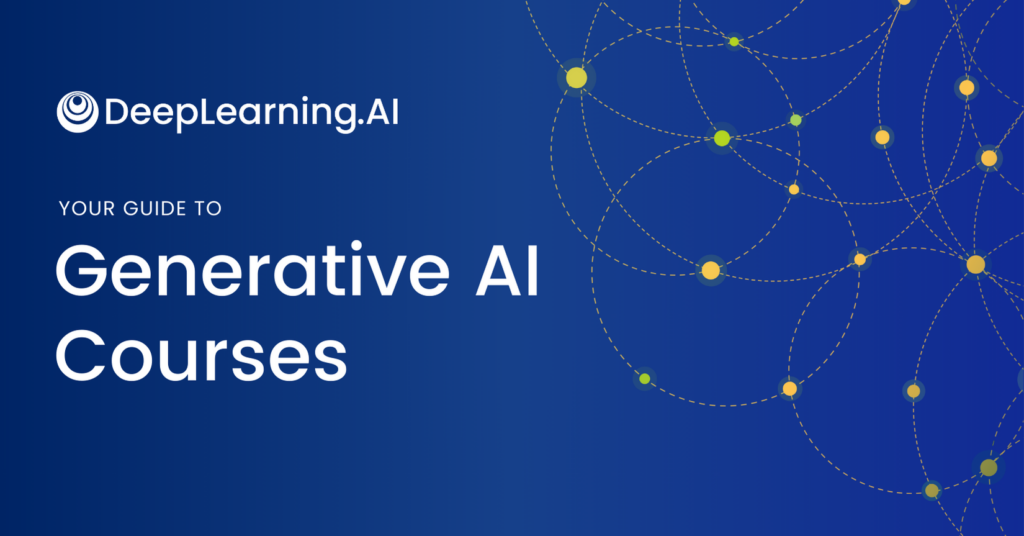 DeepLearning.AI

YOUR GUIDE TO

Generative AI Courses